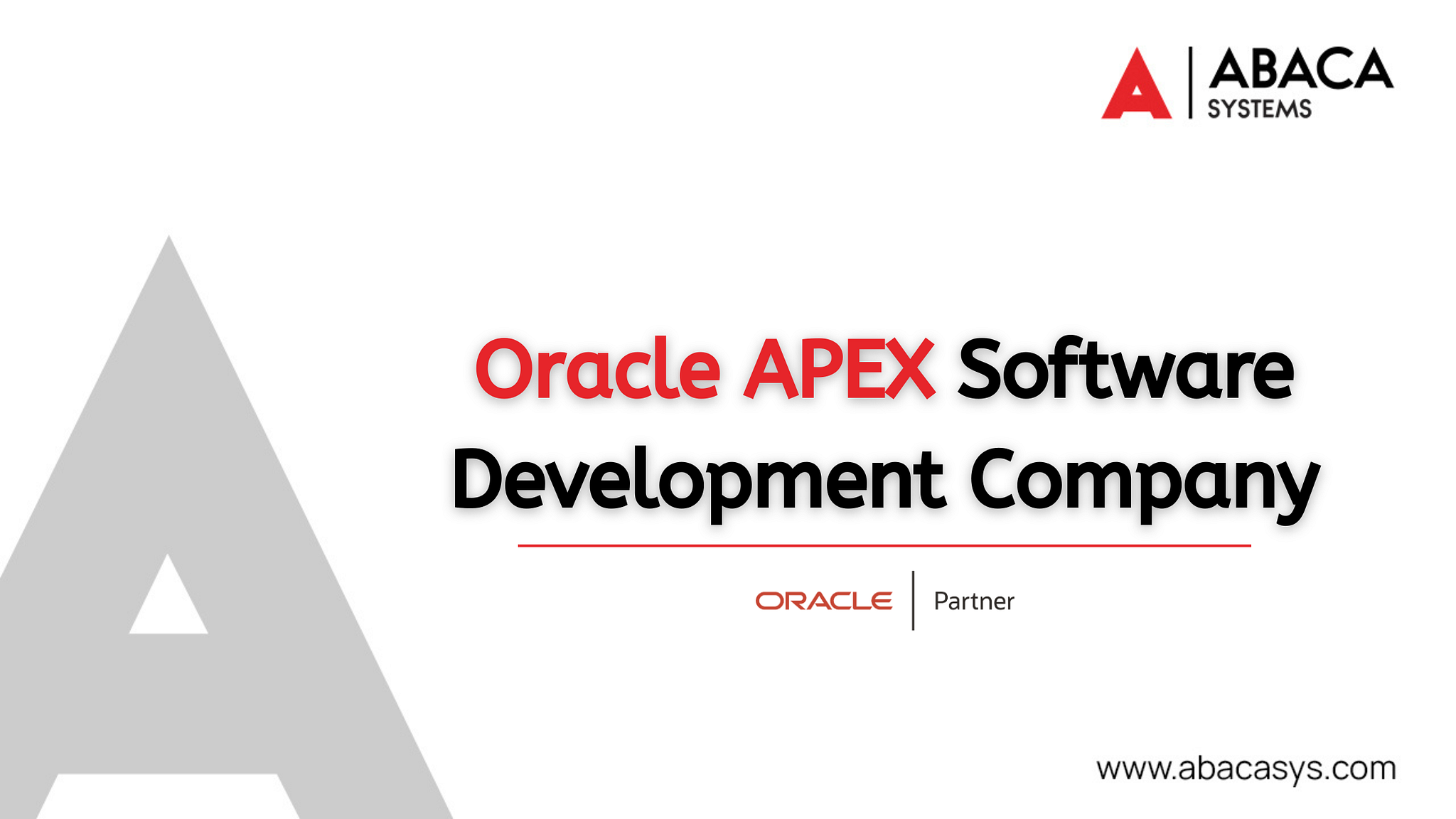 ABACA SYSTEMS

Oracle APEX Software Development Company

ORACLE Partner

www.abacasys.com